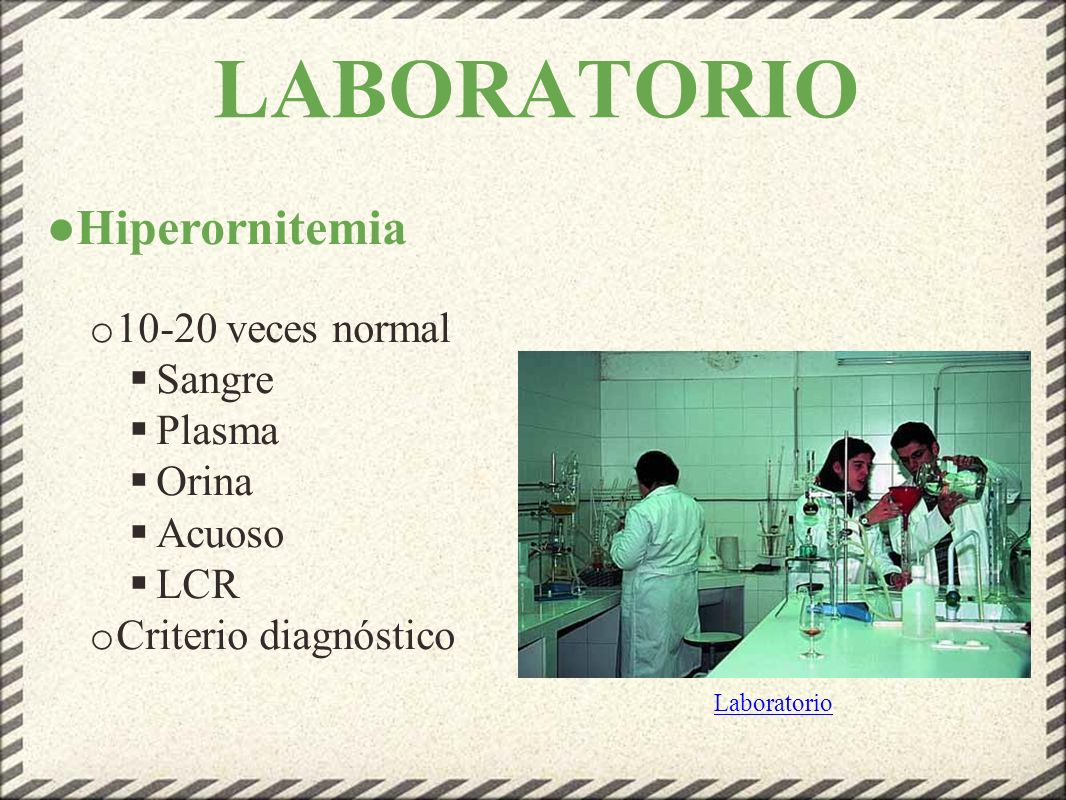 LABORATORIO

●Hiperornitemia

o 10-20 veces normal
▪ Sangre
▪ Plasma
▪ Orina
▪ Acuoso
▪ LCR
o Criterio diagnóstico

Laboratorio